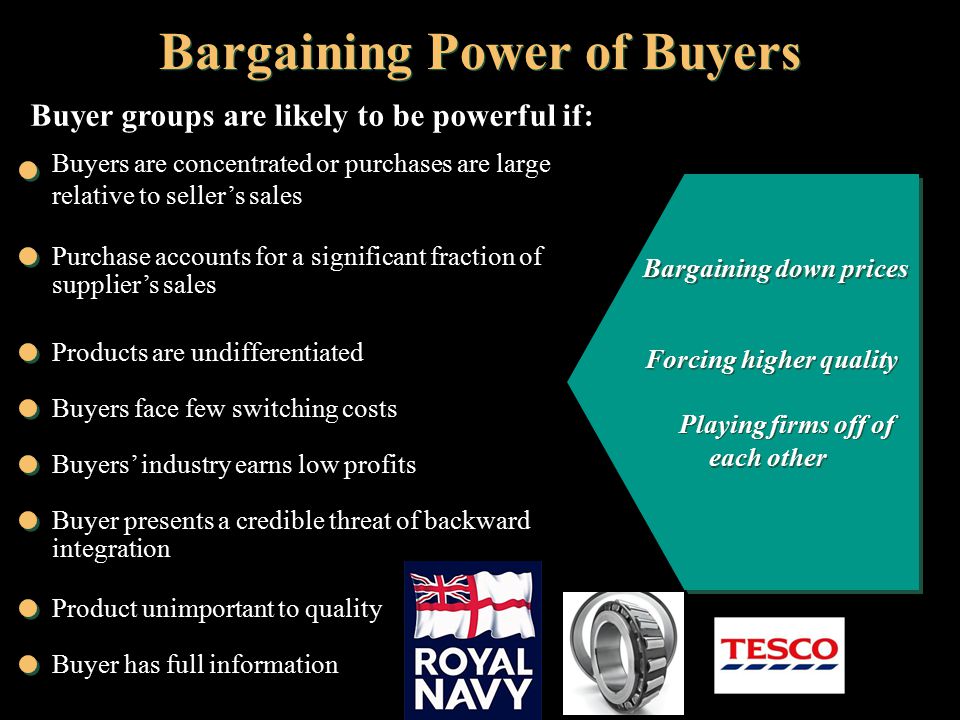 Bargaining Power of Buyers

Buyer groups are likely to be powerful if:

Buyers are concentrated or purchases are large relative to seller's sales

Purchase accounts for a significant fraction of supplier's sales

Products are undifferentiated

Buyers face few switching costs

Buyers' industry earns low profits

Buyer presents a credible threat of backward integration

Product unimportant to quality

Buyer has full information

Bargaining down prices

Forcing higher quality

Playing firms off of each other

ROYAL NAVY

TESCO